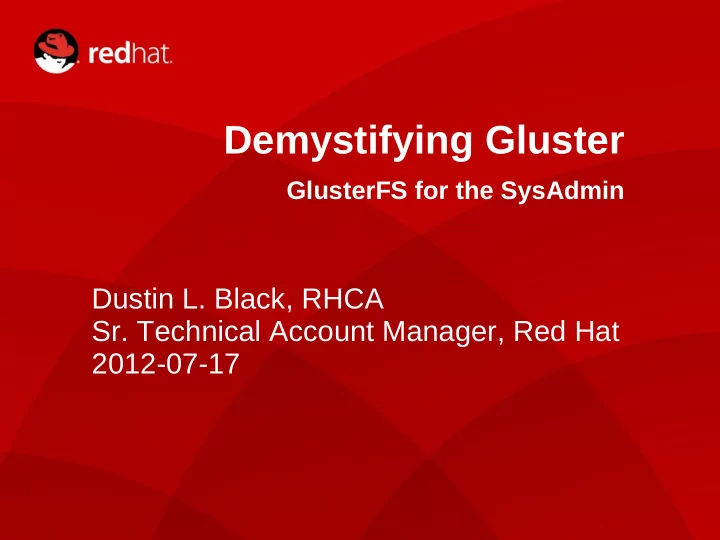 redhat.

Demystifying Gluster

GlusterFS for the SysAdmin

Dustin L. Black, RHCA
Sr. Technical Account Manager, Red Hat
2012-07-17